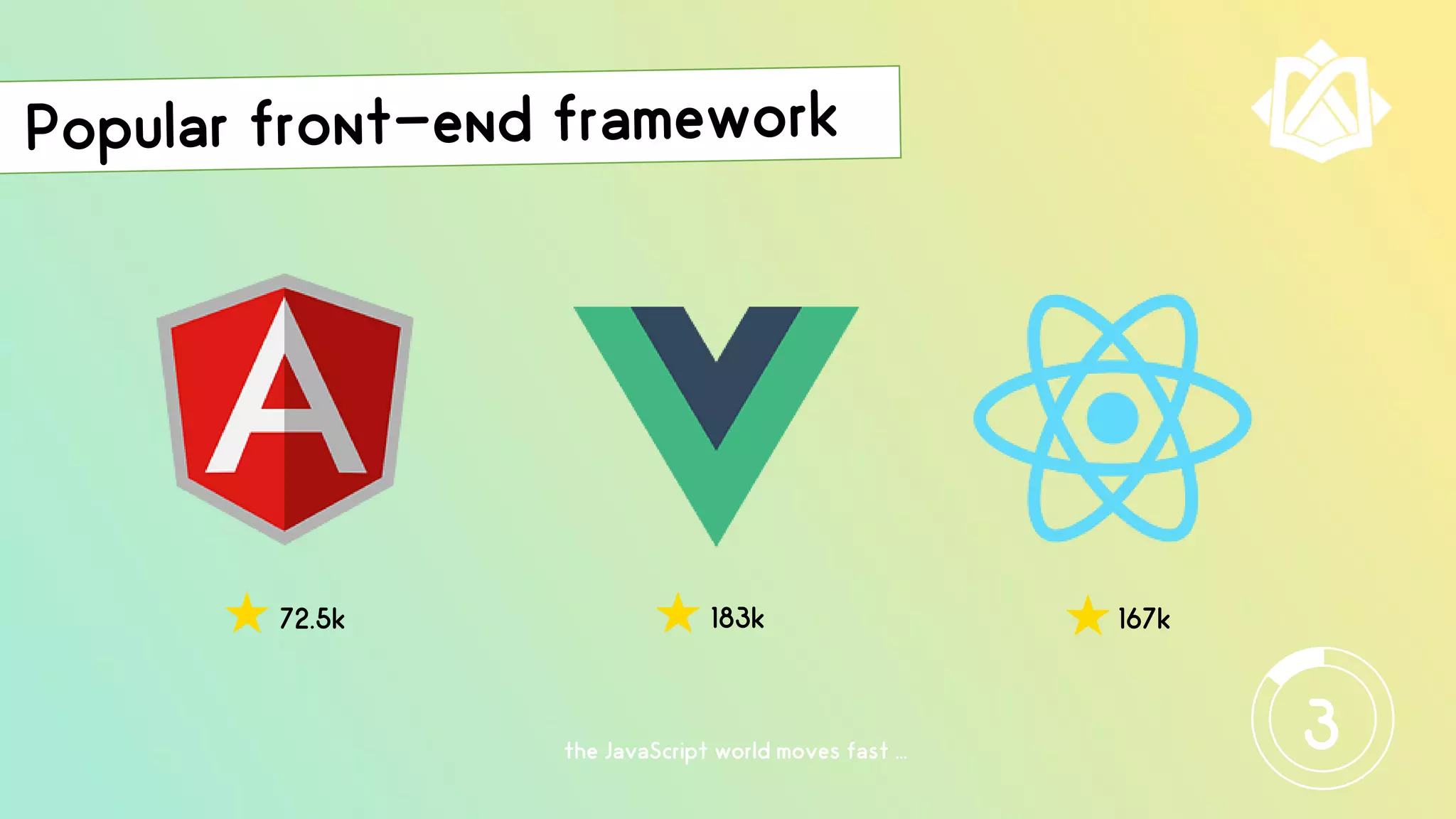 Popular front-end framework

A

72.5k

183k

167k

the JavaScript world moves fast ...

3